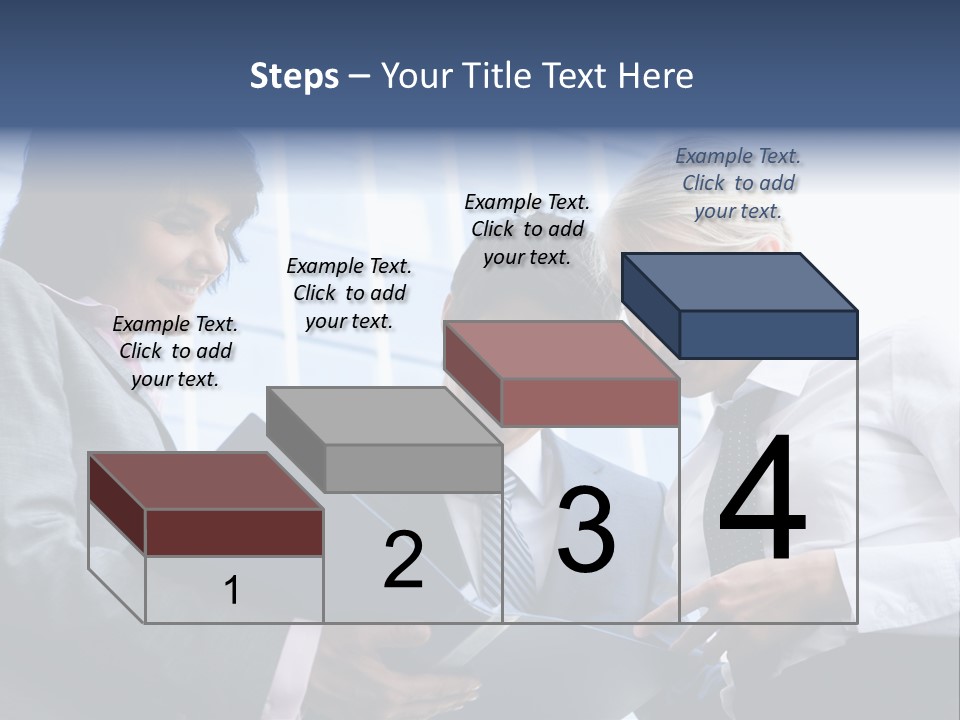 Steps – Your Title Text Here

Example Text. Click to add your text.

Example Text. Click to add your text.

Example Text. Click to add your text.

Example Text. Click to add your text.

1

2

3

4